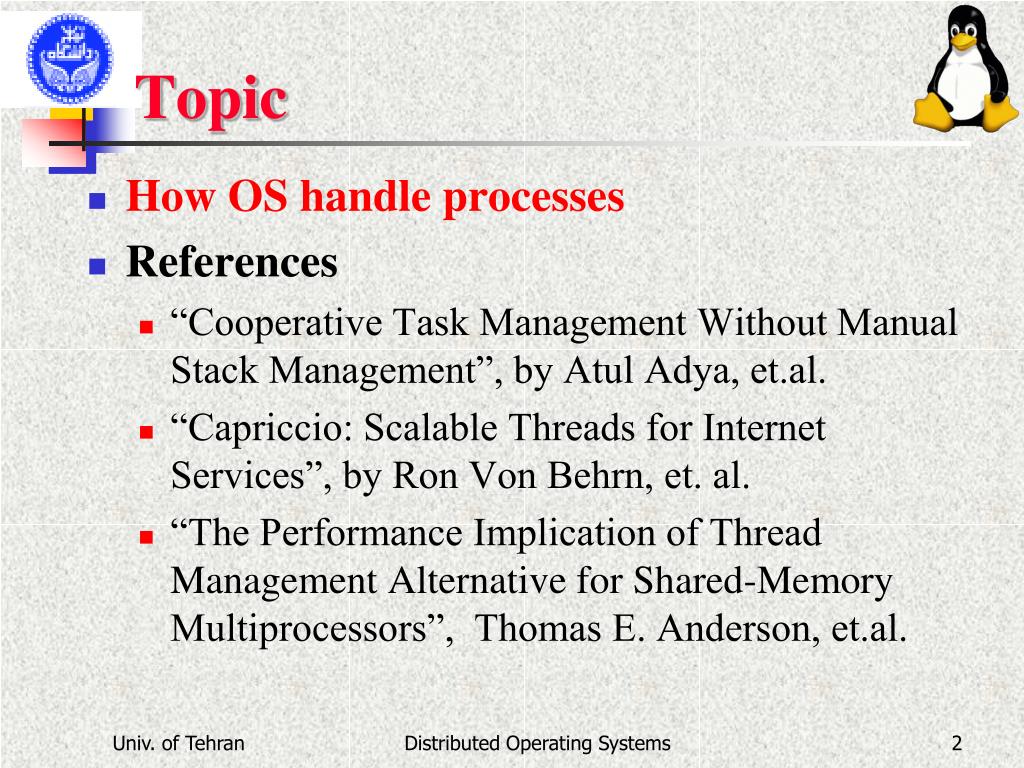 Topic

How OS handle processes

References

“Cooperative Task Management Without Manual Stack Management”, by Atul Adya, et.al.

“Capriccio: Scalable Threads for Internet Services”, by Ron Von Behrn, et. al.

“The Performance Implication of Thread Management Alternative for Shared-Memory Multiprocessors”, Thomas E. Anderson, et.al.

Univ. of Tehran

Distributed Operating Systems

2